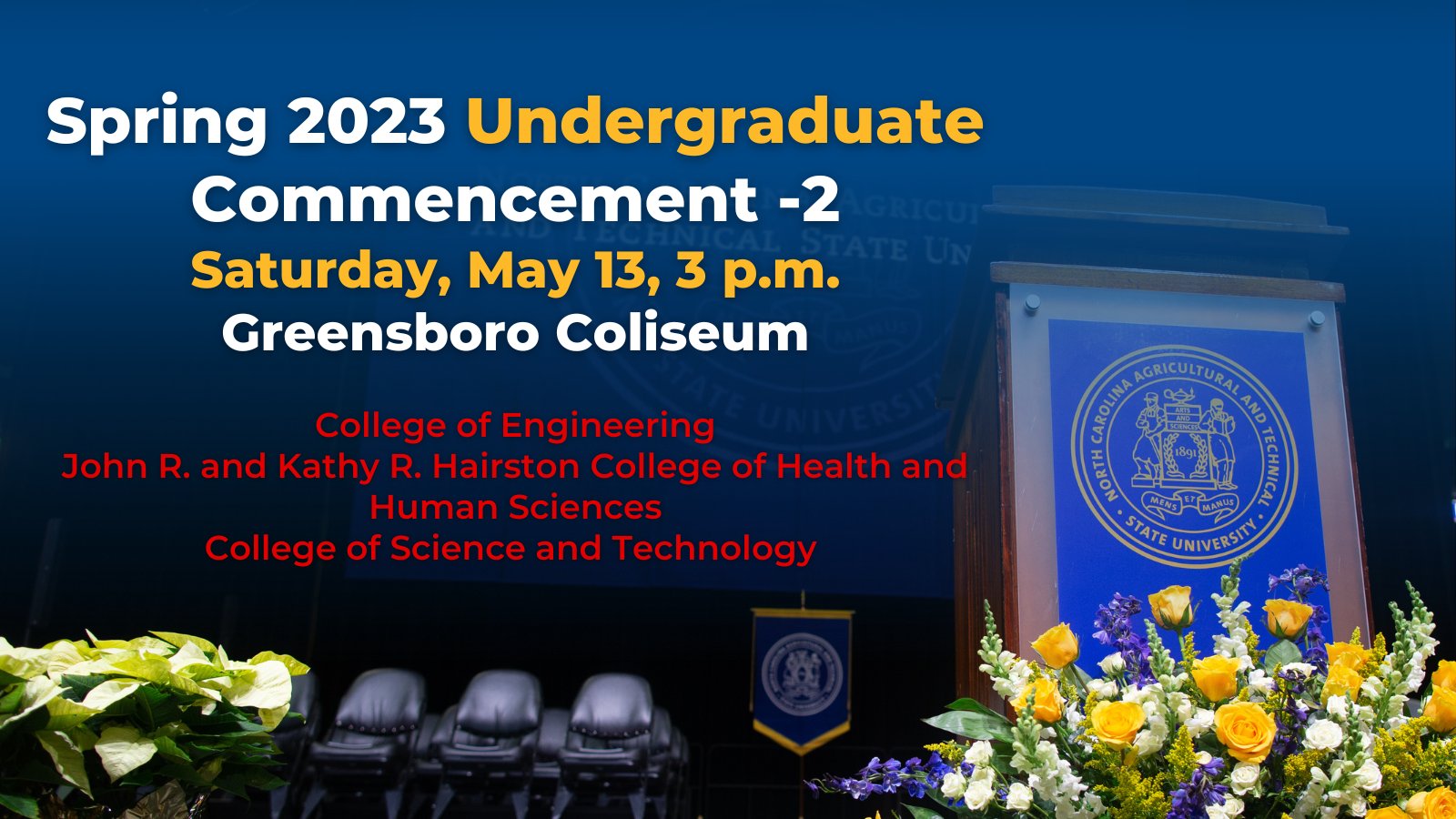 Spring 2023 Undergraduate Commencement -2
Saturday, May 13, 3 p.m.
Greensboro Coliseum

College of Engineering
John R. and Kathy R. Hairston College of Health and Human Sciences
College of Science and Technology

NORTH CAROLINA AGRICULTURAL AND TECHNICAL STATE UNIVERSITY
ARTS AND SCIENCES
1891
MENS ET MANUS